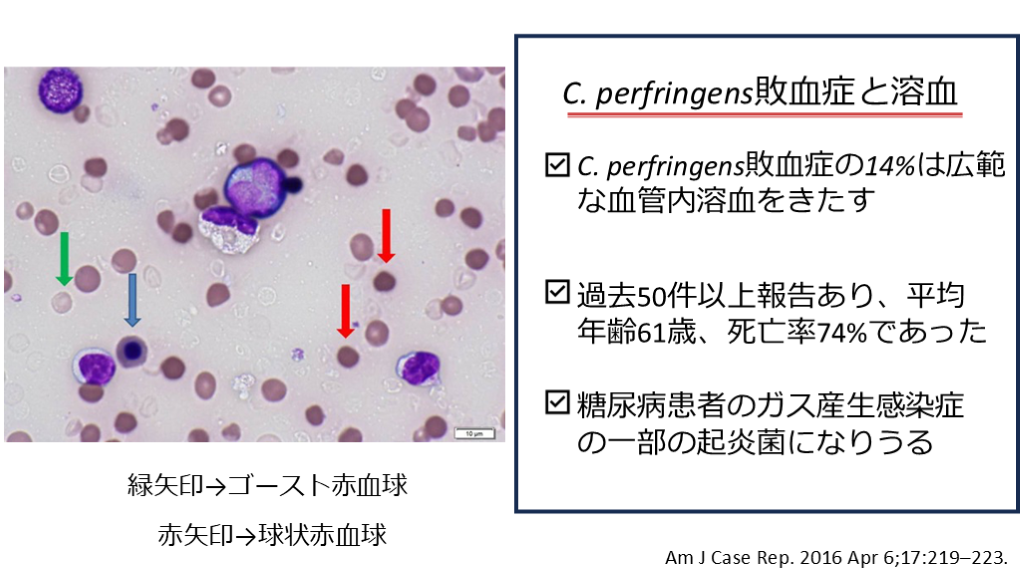 10 µm

緑矢印→ゴースト赤血球

赤矢印→球状赤血球

C. perfringens敗血症と溶血

☑ C. perfringens敗血症の14%は広範な血管内溶血をきたす

☑ 過去50件以上報告あり、平均年齢61歳、死亡率74%であった

☑ 糖尿病患者のガス産生感染症の一部の起炎菌になりうる

Am J Case Rep. 2016 Apr 6;17:219–223.